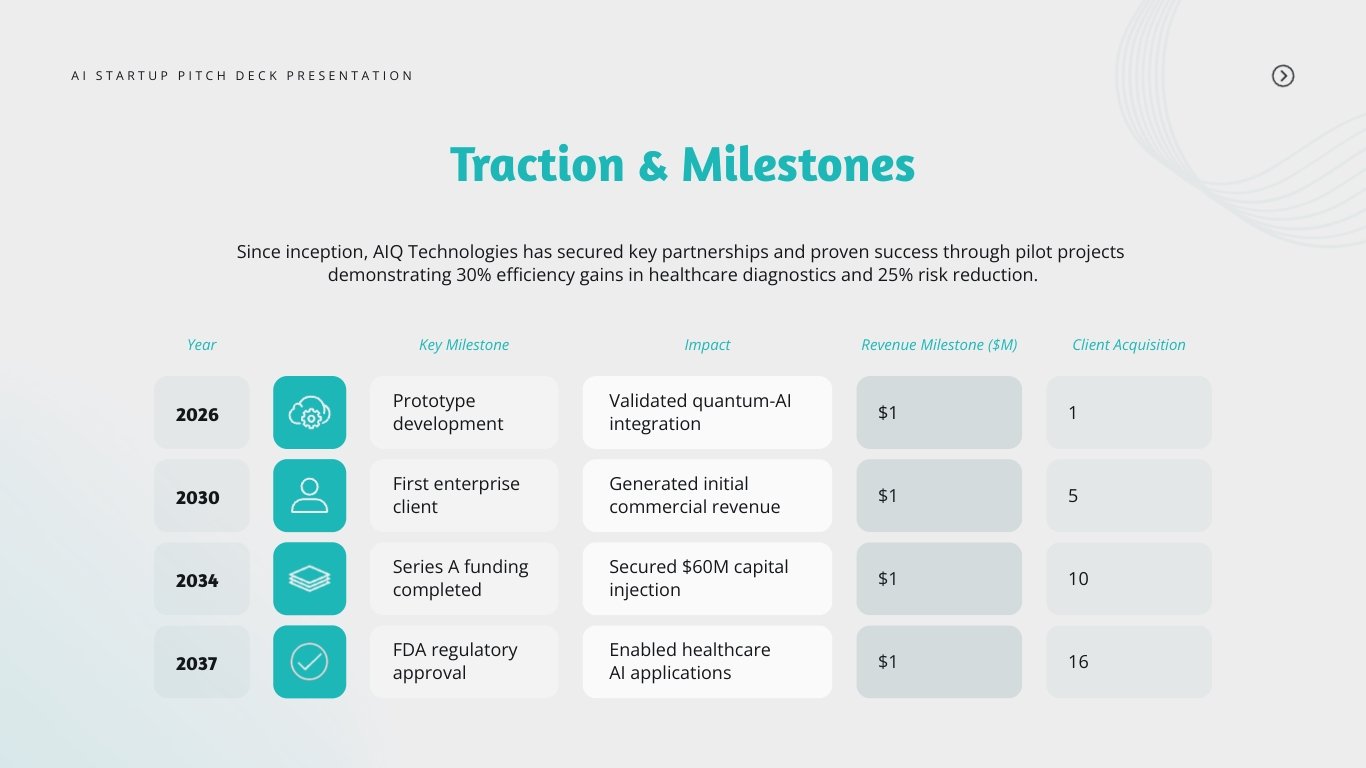 AI STARTUP PITCH DECK PRESENTATION

Traction & Milestones

Since inception, AIQ Technologies has secured key partnerships and proven success through pilot projects demonstrating 30% efficiency gains in healthcare diagnostics and 25% risk reduction.

| Year | Key Milestone | Impact | Revenue Milestone ($M) | Client Acquisition |
|---|---|---|---|---|
| 2026 | Prototype development | Validated quantum-AI integration | $1 | 1 |
| 2030 | First enterprise client | Generated initial commercial revenue | $1 | 5 |
| 2034 | Series A funding completed | Secured $60M capital injection | $1 | 10 |
| 2037 | FDA regulatory approval | Enabled healthcare AI applications | $1 | 16 |